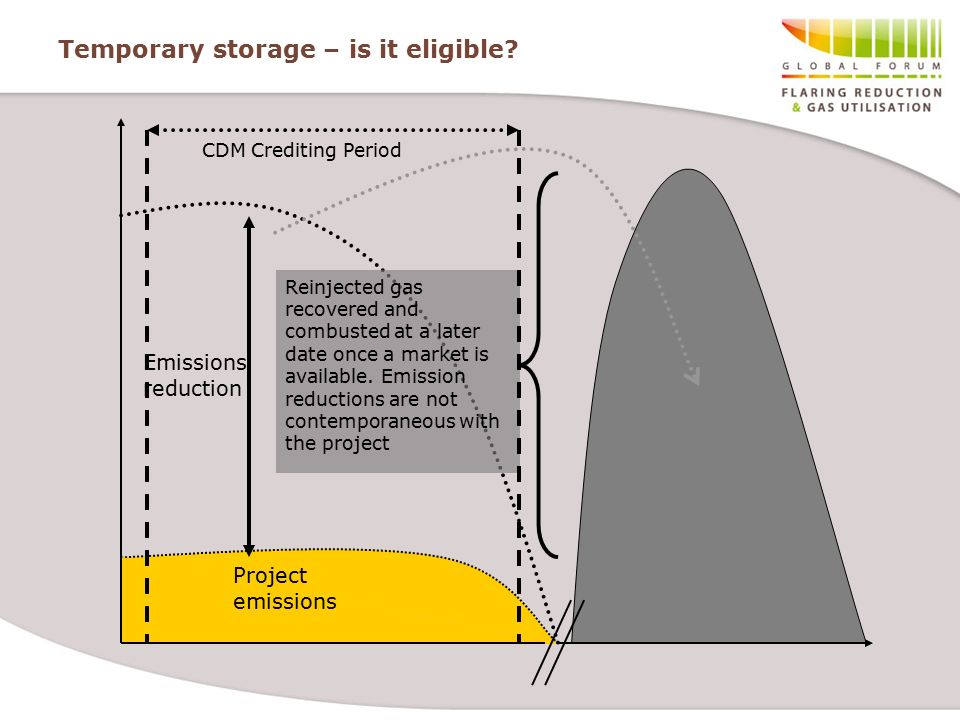 Temporary storage – is it eligible?

GLOBAL FORUM
FLARING REDUCTION
& GAS UTILISATION

CDM Crediting Period

Emissions reduction

Reinjected gas recovered and combusted at a later date once a market is available. Emission reductions are not contemporaneous with the project

Project emissions